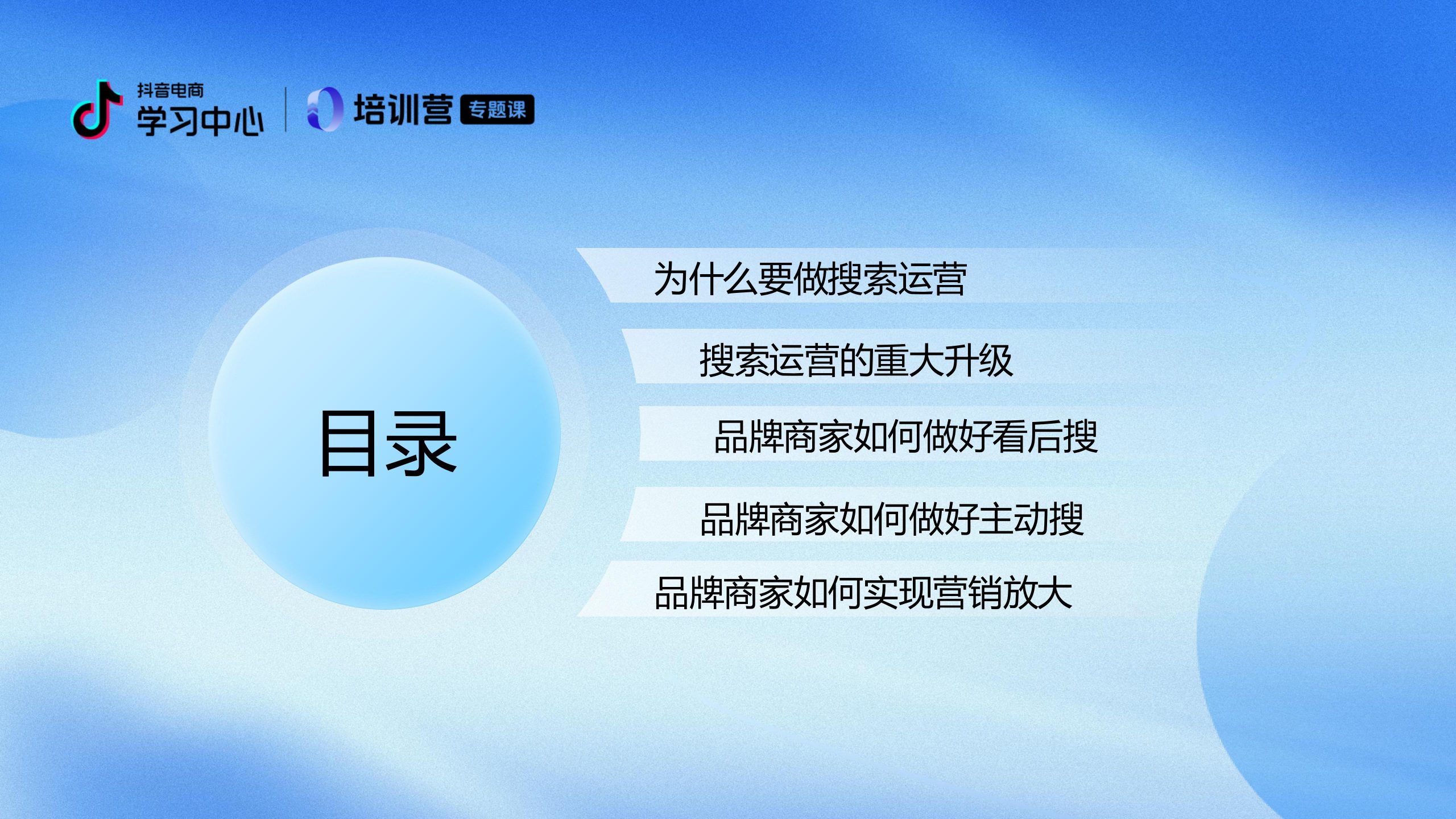 抖音电商
学习中心

培训营 专题课

目录

为什么要做搜索运营

搜索运营的重大升级

品牌商家如何做好看后搜

品牌商家如何做好主动搜

品牌商家如何实现营销放大